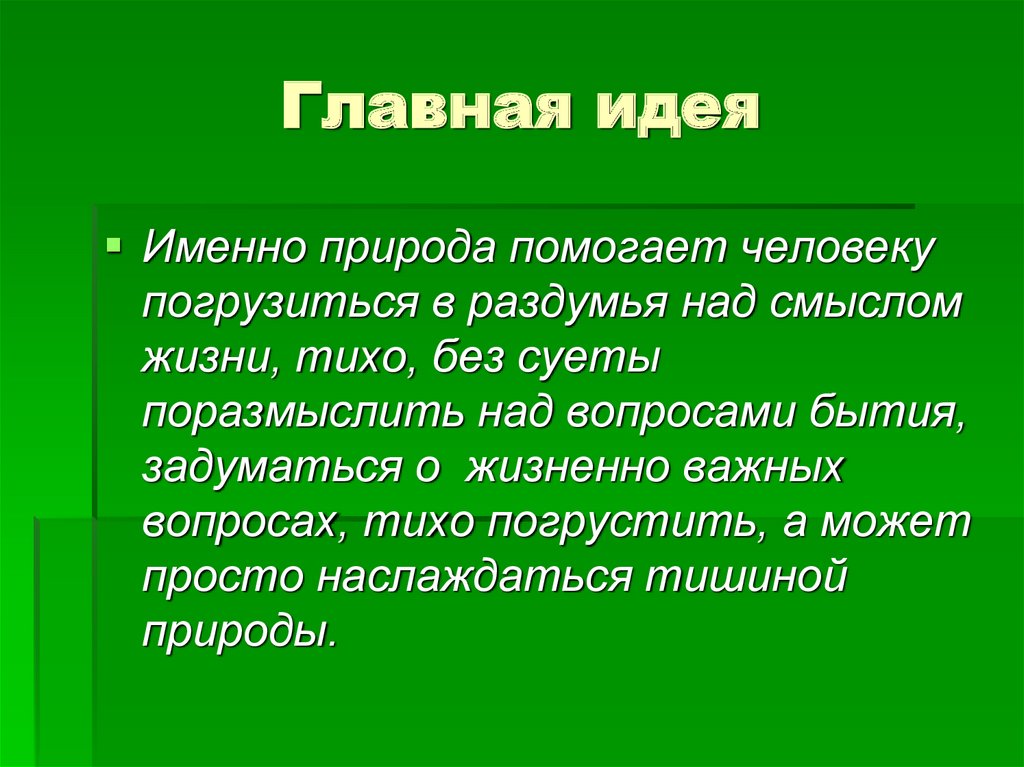 Главная идея

Именно природа помогает человеку погрузиться в раздумья над смыслом жизни, тихо, без суеты поразмыслить над вопросами бытия, задуматься о жизненно важных вопросах, тихо погрустить, а может просто наслаждаться тишиной природы.